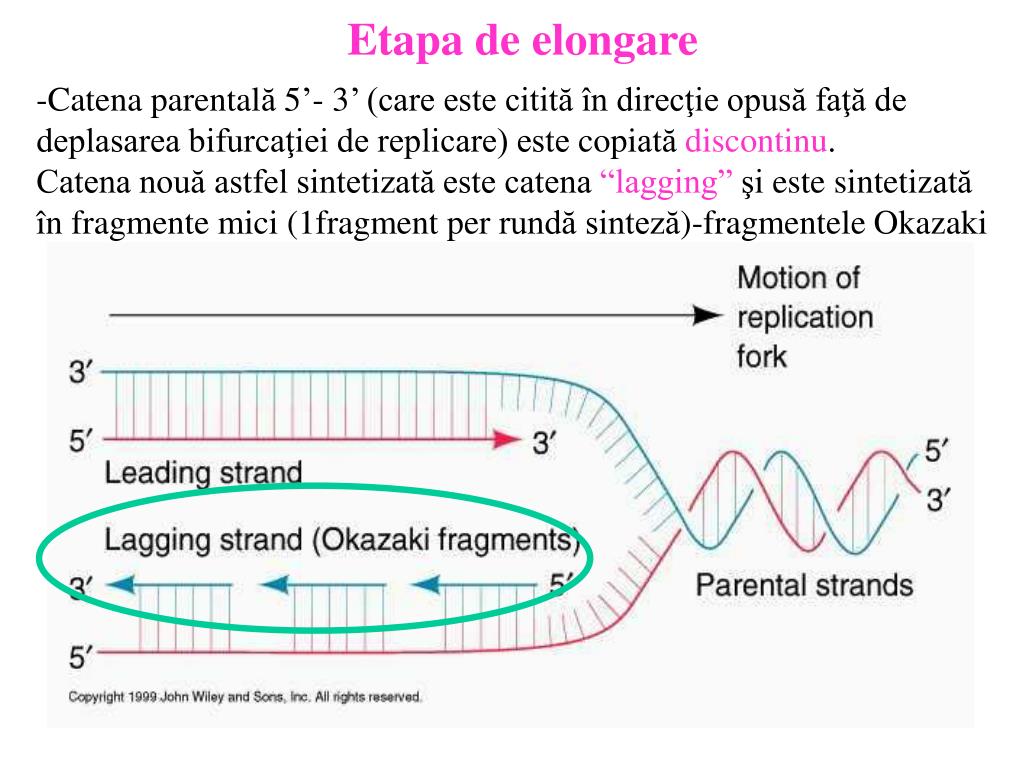 Etapa de elongare

-Catena parentală 5’- 3’ (care este citită în direcţie opusă faţă de deplasarea bifurcaţiei de replicare) este copiată discontinu.
Catena nouă astfel sintetizată este catena “lagging” şi este sintetizată în fragmente mici (1fragment per rundă sinteză)-fragmentele Okazaki

Motion of replication fork

3′
5′
3′
Leading strand
Lagging strand (Okazaki fragments)
3′
5′
5′
5′
3′
Parental strands

Copyright 1999 John Wiley and Sons, Inc. All rights reserved.